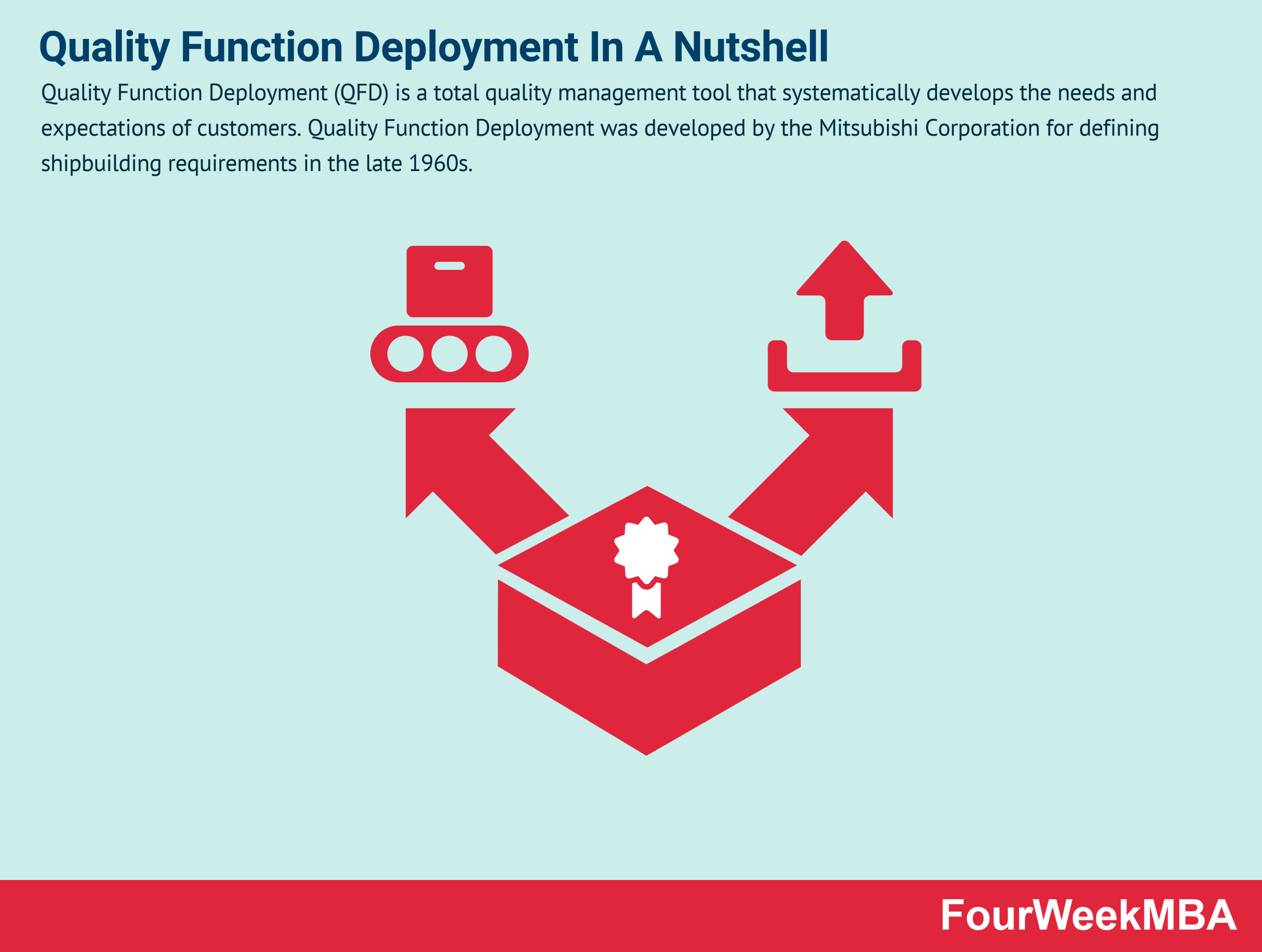 Quality Function Deployment In A Nutshell

Quality Function Deployment (QFD) is a total quality management tool that systematically develops the needs and expectations of customers. Quality Function Deployment was developed by the Mitsubishi Corporation for defining shipbuilding requirements in the late 1960s.

FourWeekMBA